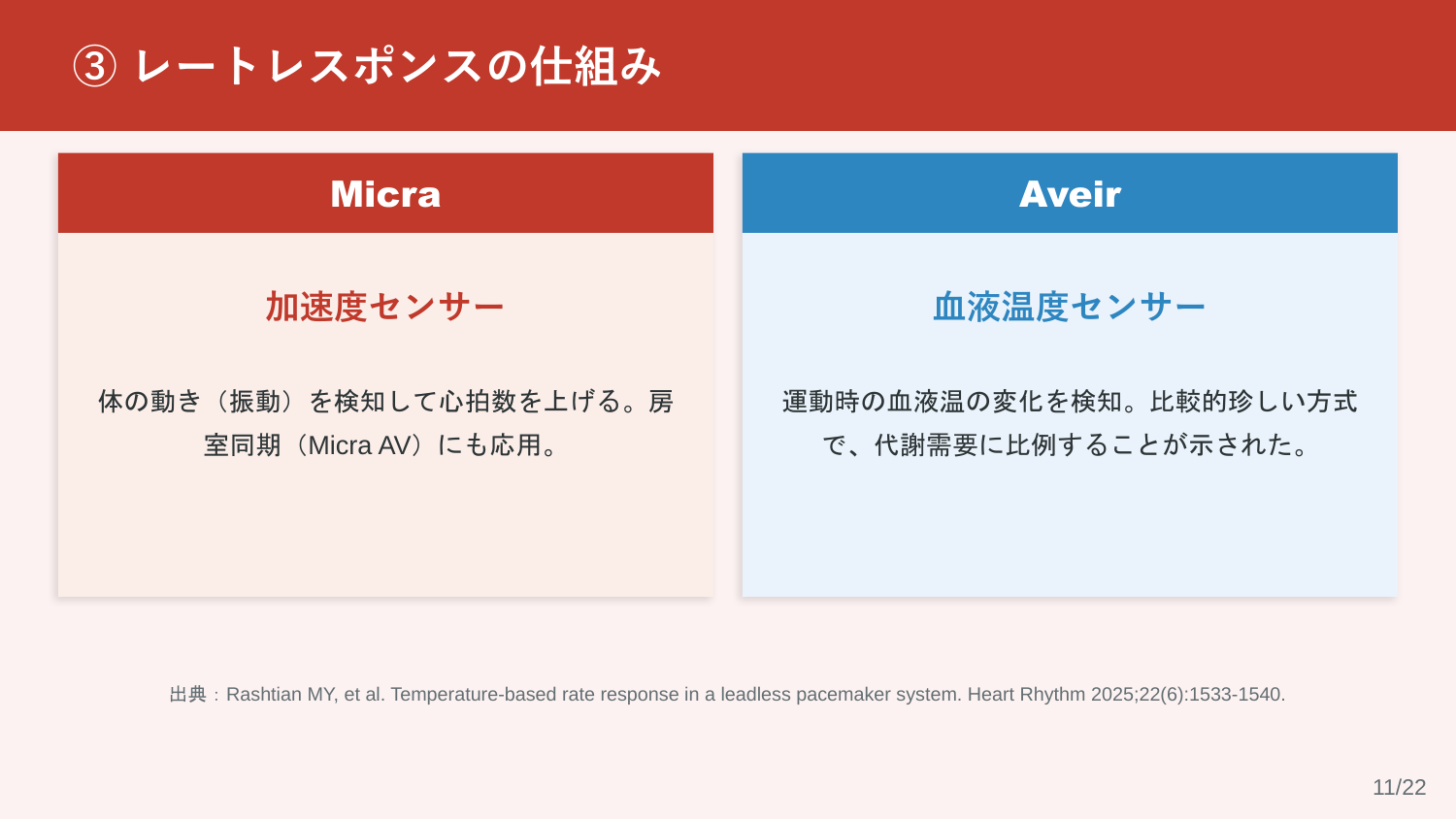 ③ レートレスポンスの仕組み

Micra

加速度センサー

体の動き（振動）を検知して心拍数を上げる。房室同期（Micra AV）にも応用。

Aveir

血液温度センサー

運動時の血液温の変化を検知。比較的珍しい方式で、代謝需要に比例することが示された。

出典：Rashtian MY, et al. Temperature-based rate response in a leadless pacemaker system. Heart Rhythm 2025;22(6):1533-1540.

11/22